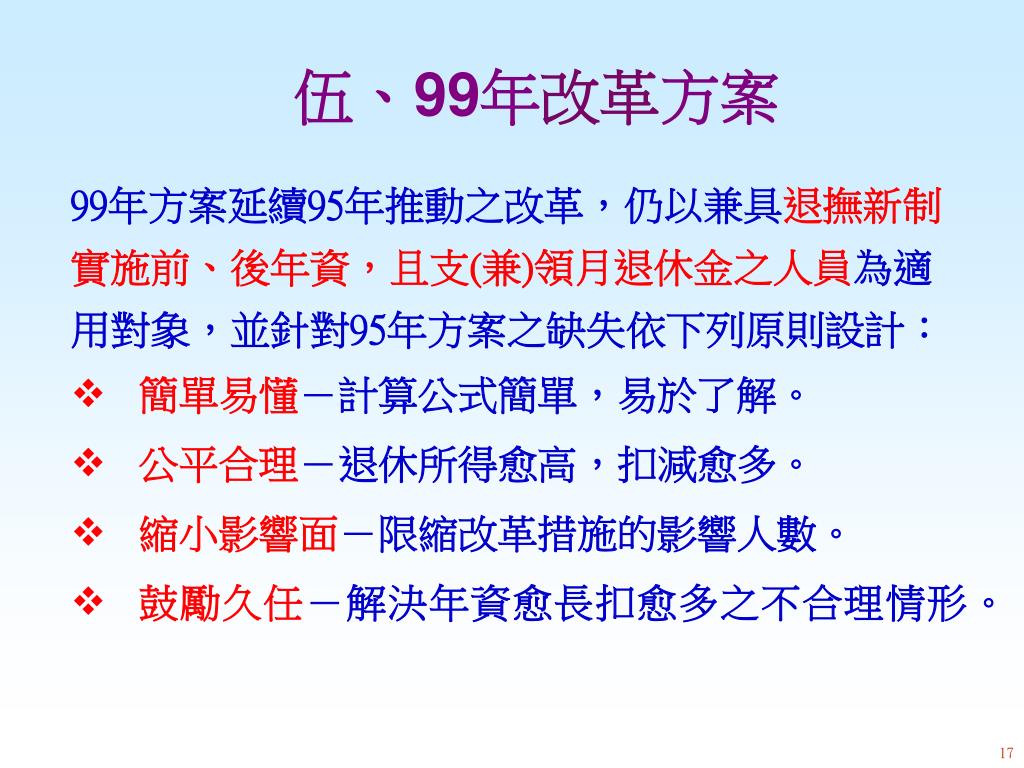 伍、99年改革方案

99年方案延續95年推動之改革，仍以兼具退撫新制實施前、後年資，且支(兼)領月退休金之人員為適用對象，並針對95年方案之缺失依下列原則設計：

❖ 簡單易懂－計算公式簡單，易於了解。

❖ 公平合理－退休所得愈高，扣減愈多。

❖ 縮小影響面－限縮改革措施的影響人數。

❖ 鼓勵久任－解決年資愈長扣愈多之不合理情形。

17